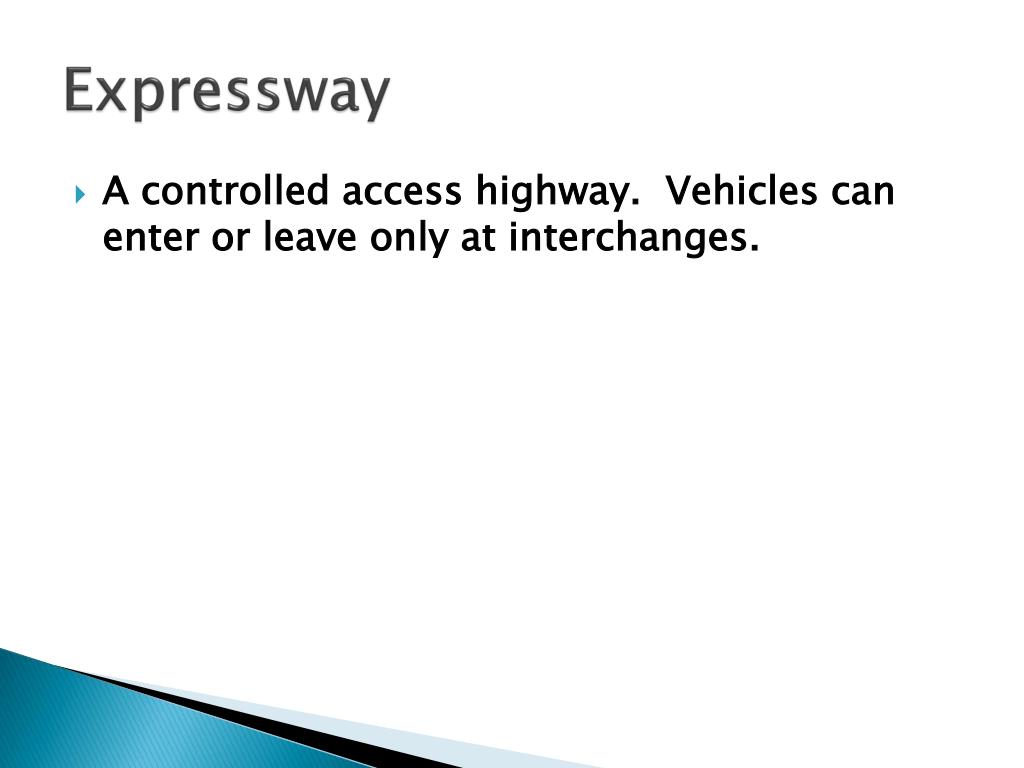 Expressway

A controlled access highway.  Vehicles can enter or leave only at interchanges.